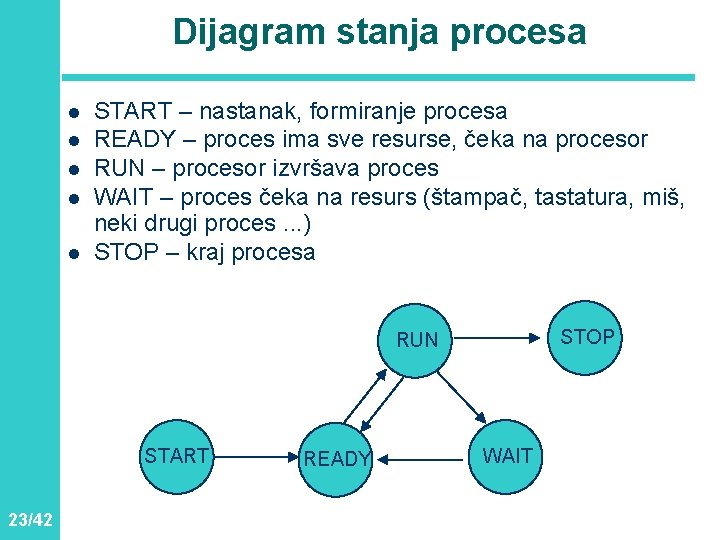 Dijagram stanja procesa

- START – nastanak, formiranje procesa
- READY – proces ima sve resurse, čeka na procesor
- RUN – procesor izvršava proces
- WAIT – proces čeka na resurs (štampač, tastatura, miš, neki drugi proces ...)
- STOP – kraj procesa

RUN
STOP
START
READY
WAIT

23/42